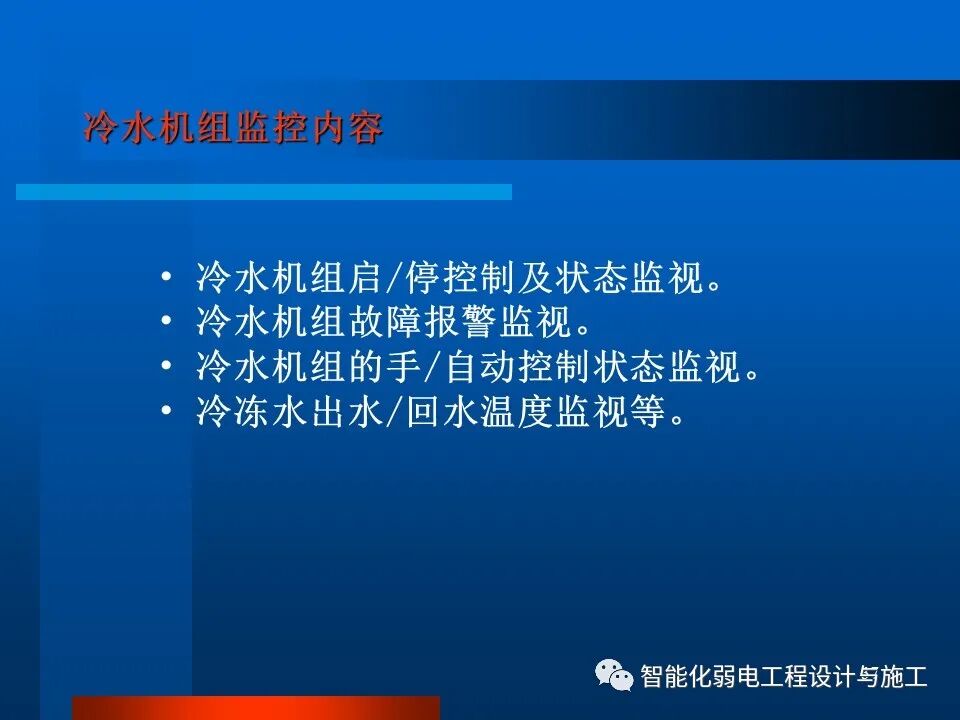 冷水机组监控内容

• 冷水机组启/停控制及状态监视。
• 冷水机组故障报警监视。
• 冷水机组的手/自动控制状态监视。
• 冷冻水出水/回水温度监视等。

智能化弱电工程设计与施工